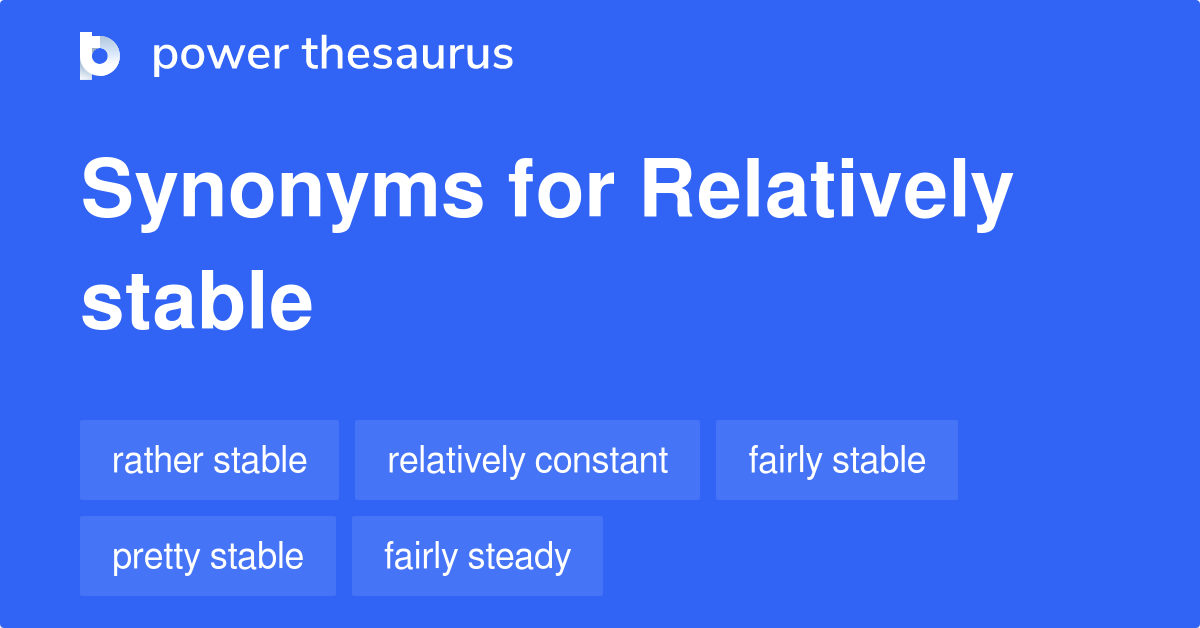 power thesaurus

Synonyms for Relatively stable

rather stable
relatively constant
fairly stable
pretty stable
fairly steady